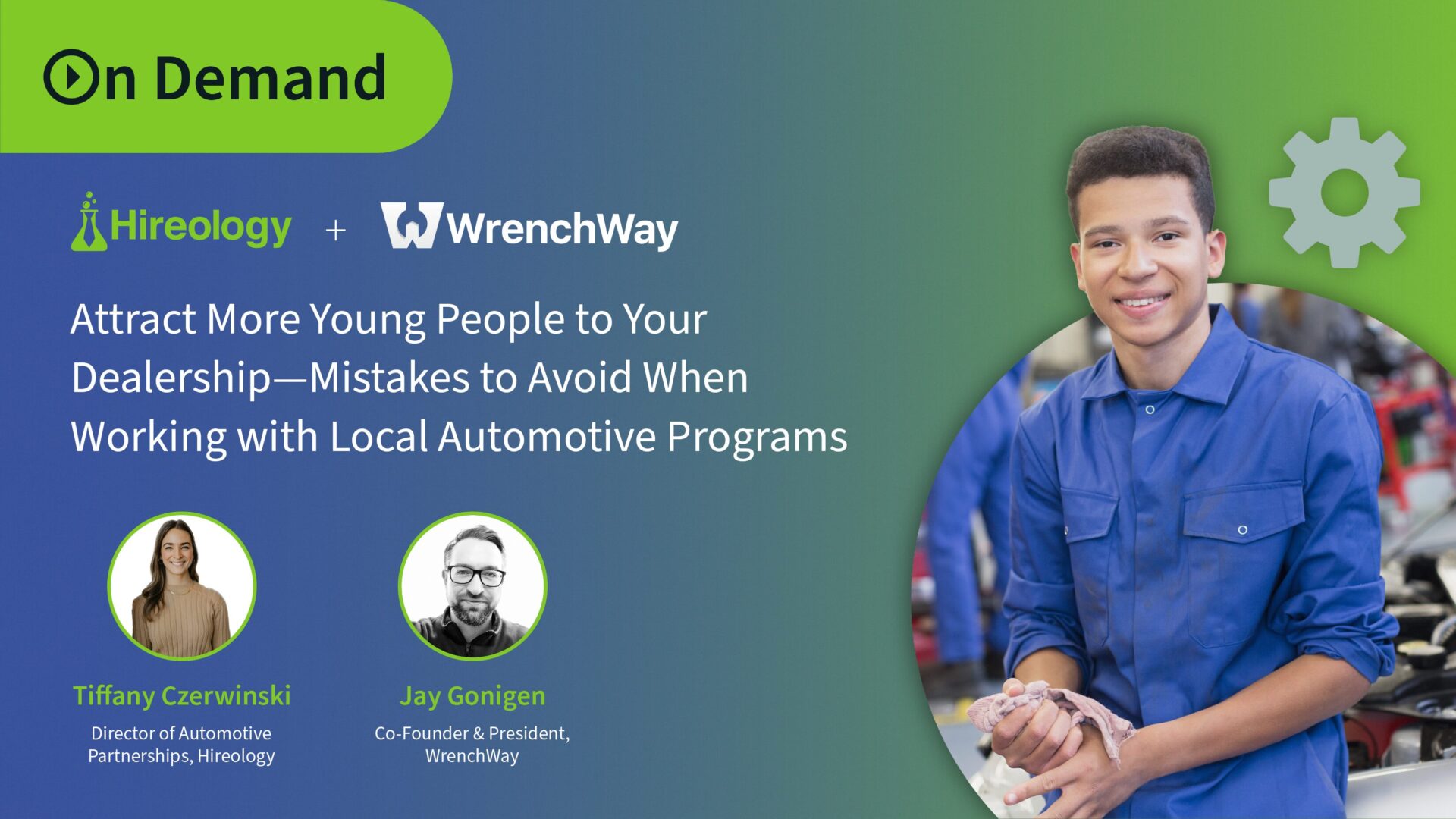 On Demand

Hireology + WrenchWay

Attract More Young People to Your Dealership—Mistakes to Avoid When Working with Local Automotive Programs

Tiffany Czerwinski
Director of Automotive Partnerships, Hireology

Jay Gonigen
Co-Founder & President, WrenchWay